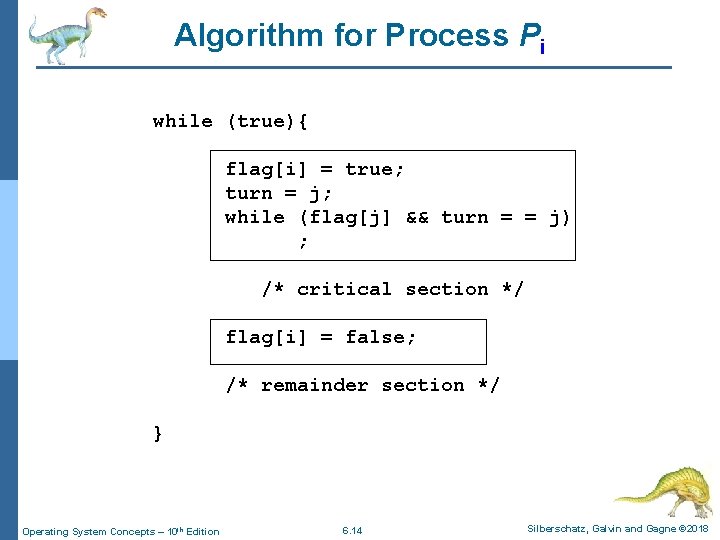 Algorithm for Process $P_i$

while (true){

flag[i] = true;
turn = j;
while (flag[j] && turn = = j)
;

/* critical section */

flag[i] = false;

/* remainder section */

}

Operating System Concepts – 10th Edition

6.14

Silberschatz, Galvin and Gagne ©2018